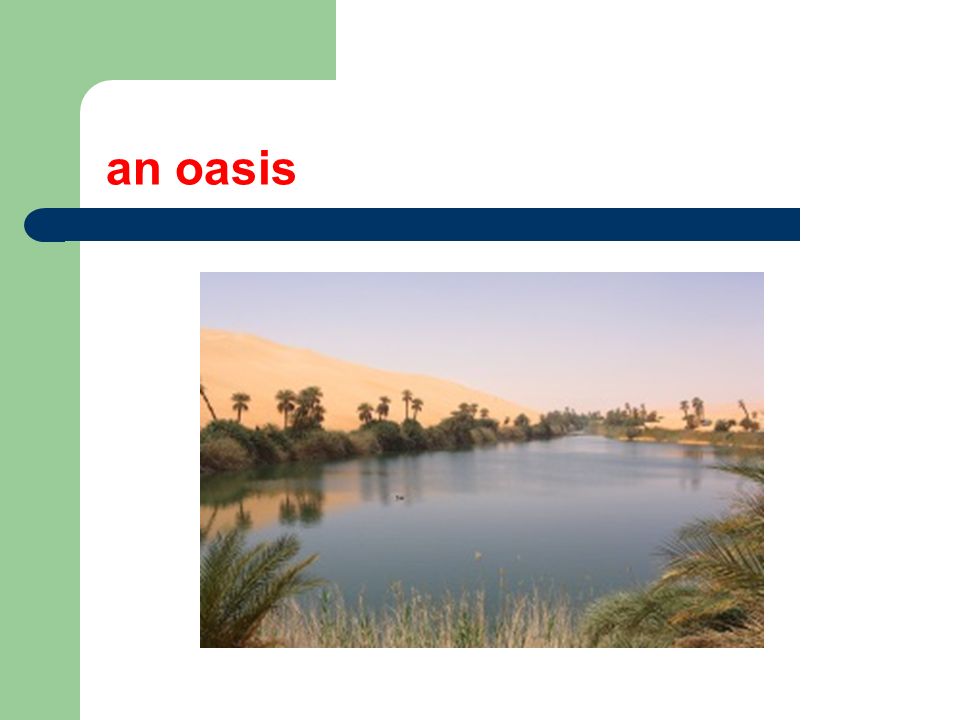 an oasis